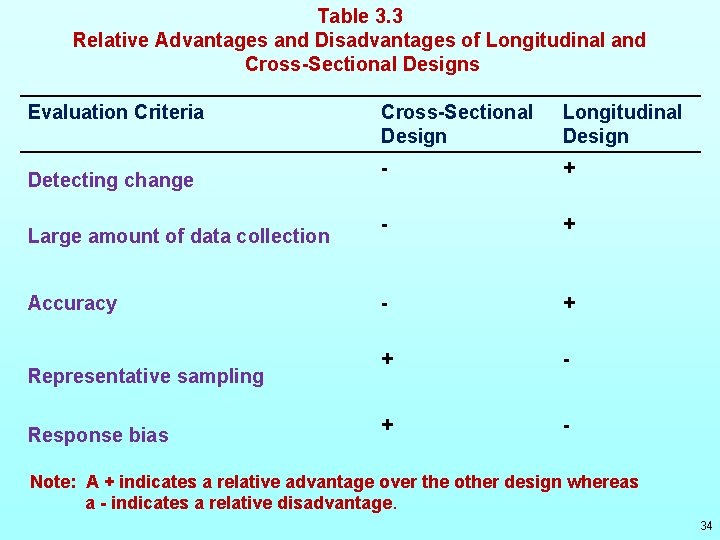 Table 3.3
Relative Advantages and Disadvantages of Longitudinal and Cross-Sectional Designs

| Evaluation Criteria | Cross-Sectional Design | Longitudinal Design |
|---|---|---|
| Detecting change | - | + |
| Large amount of data collection | - | + |
| Accuracy | - | + |
| Representative sampling | + | - |
| Response bias | + | - |

Note: A + indicates a relative advantage over the other design whereas a - indicates a relative disadvantage.

34